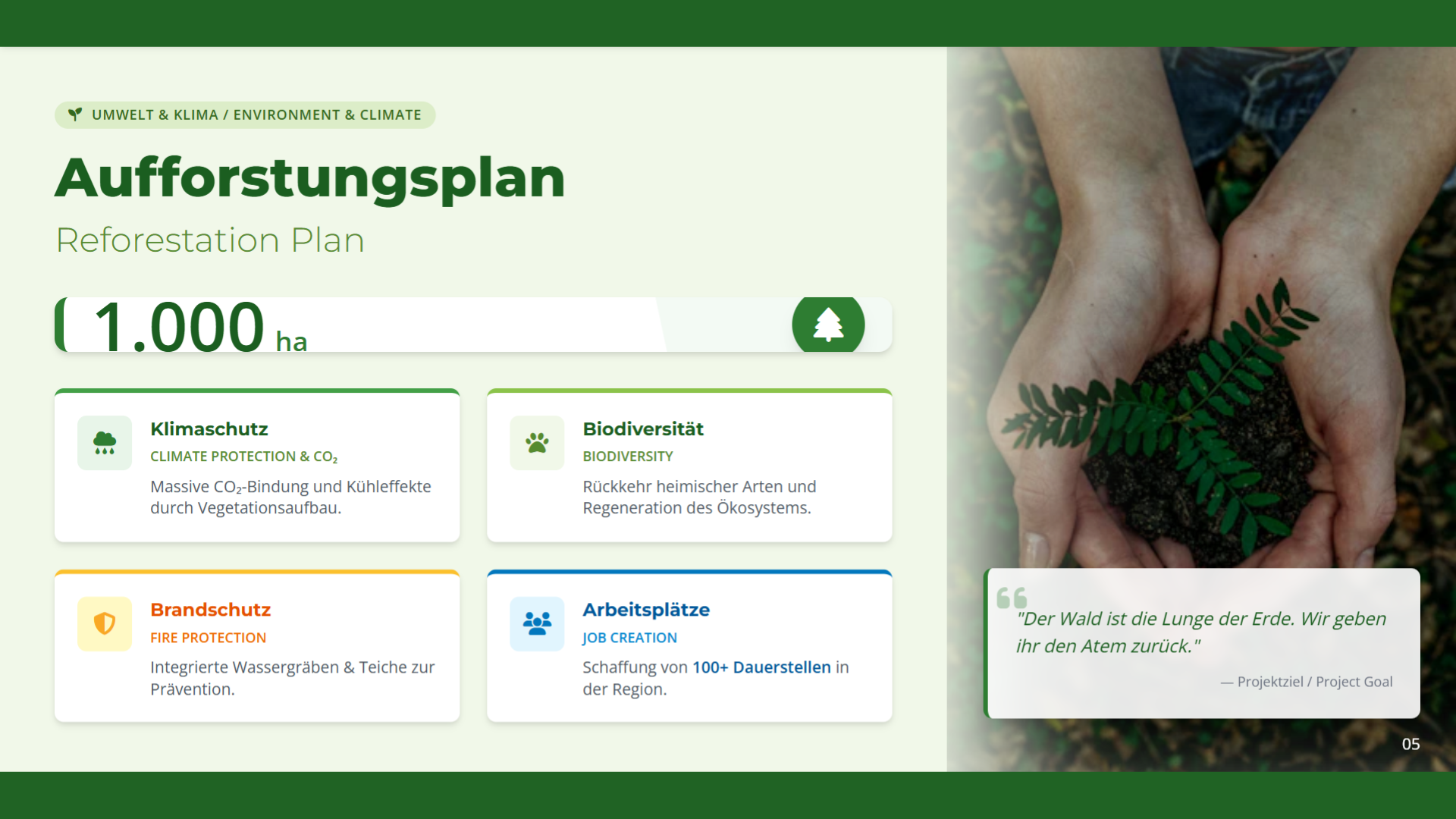 UMWELT & KLIMA / ENVIRONMENT & CLIMATE

Aufforstungsplan

Reforestation Plan

1.000 ha

Klimaschutz
CLIMATE PROTECTION & $CO_2$
Massive $CO_2$-Bindung und Kühleffekte durch Vegetationsaufbau.

Biodiversität
BIODIVERSITY
Rückkehr heimischer Arten und Regeneration des Ökosystems.

Brandschutz
FIRE PROTECTION
Integrierte Wassergräben & Teiche zur Prävention.

Arbeitsplätze
JOB CREATION
Schaffung von 100+ Dauerstellen in der Region.

"Der Wald ist die Lunge der Erde. Wir geben ihr den Atem zurück."

— Projektziel / Project Goal

05